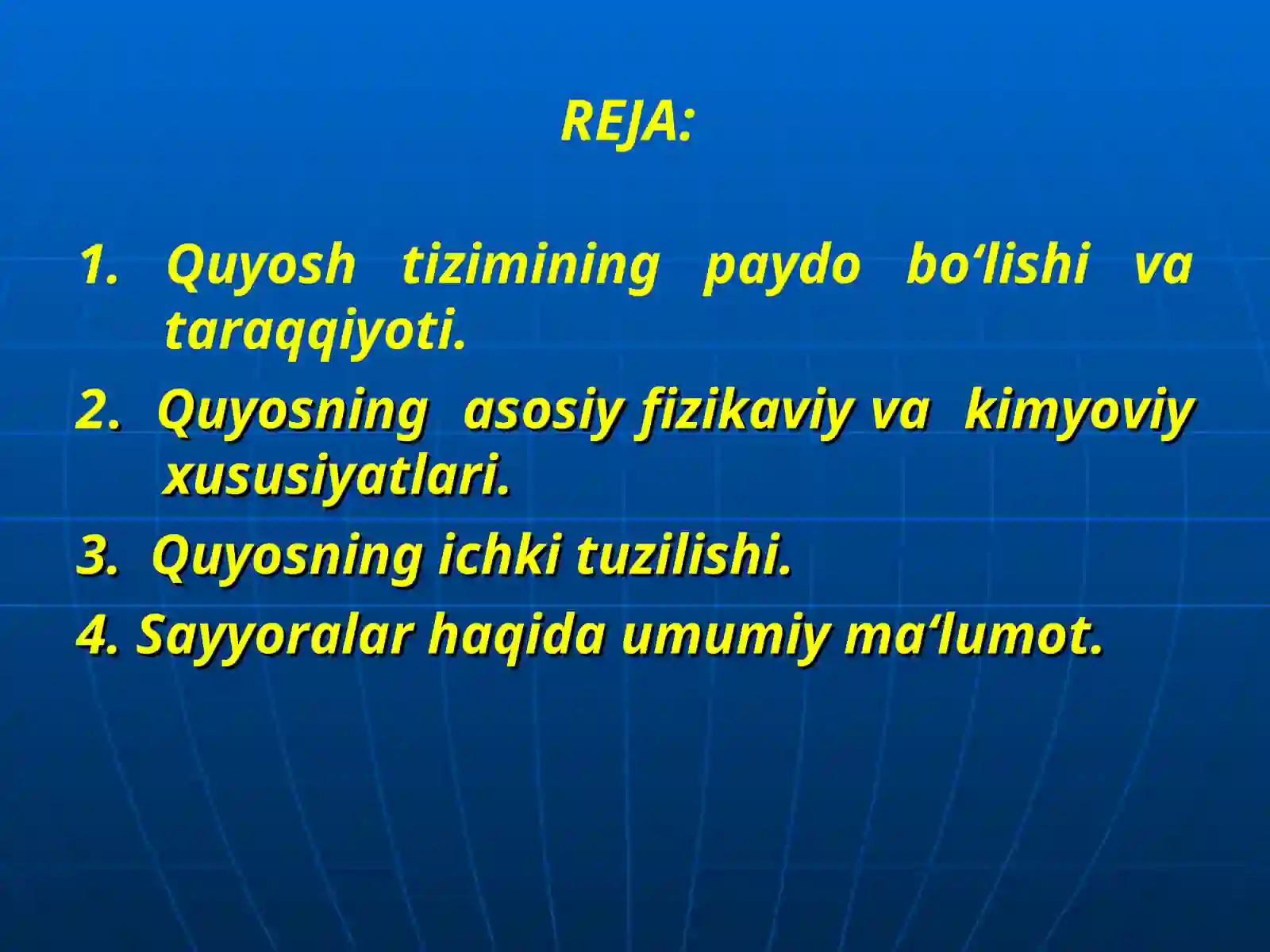 REJA:

1. Quyosh tizimining paydo bo‘lishi va taraqqiyoti.

2. Quyosning asosiy fizikaviy va kimyoviy xususiyatlari.

3. Quyosning ichki tuzilishi.

4. Sayyoralar haqida umumiy ma‘lumot.